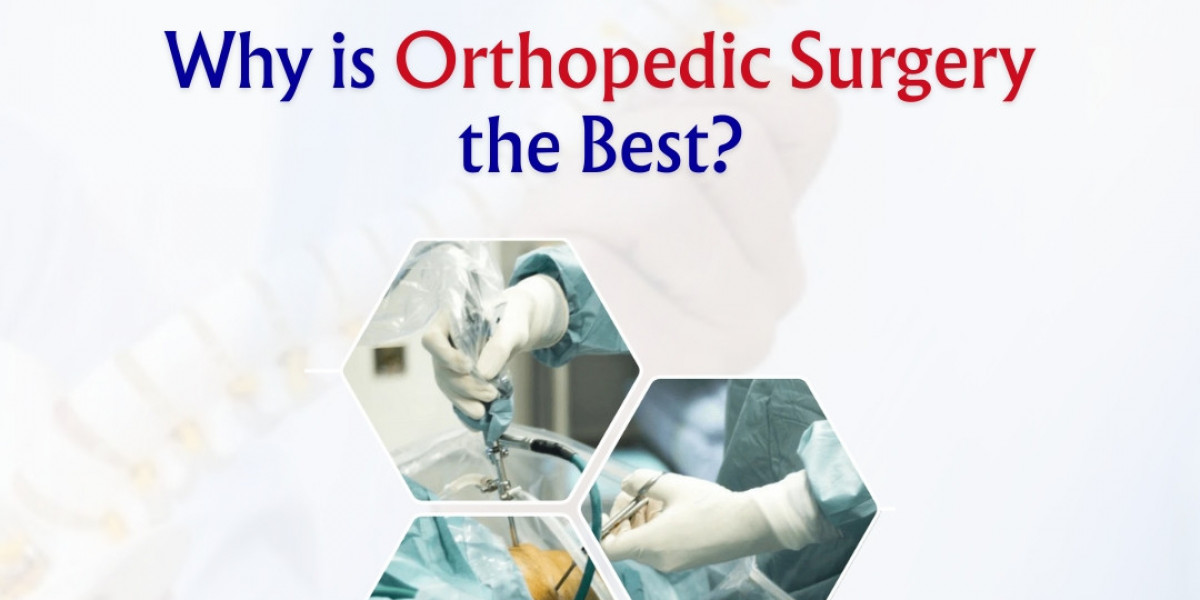 Why is Orthopedic Surgery the Best?